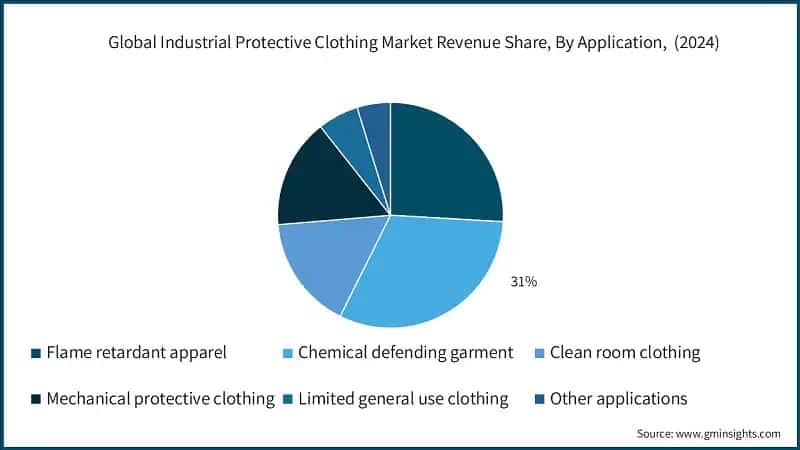 Global Industrial Protective Clothing Market Revenue Share, By Application, (2024)

31%

Flame retardant apparel
Chemical defending garment
Clean room clothing
Mechanical protective clothing
Limited general use clothing
Other applications

Source: www.gminsights.com